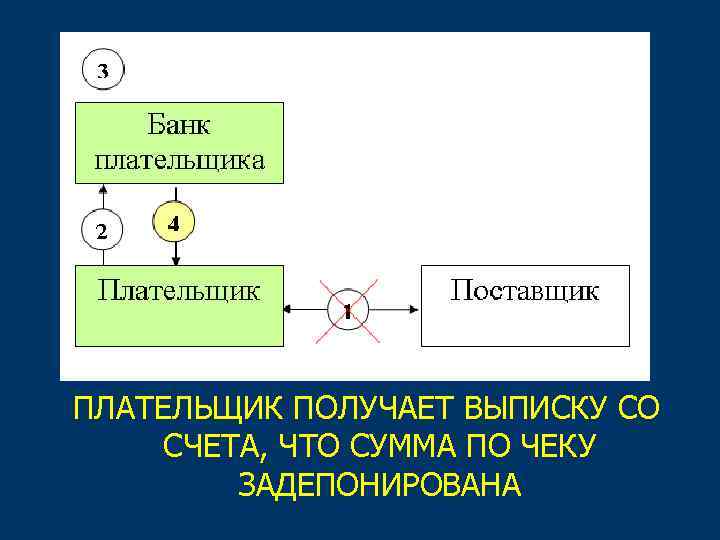 3

Банк плательщика

2

4

Плательщик

1

Поставщик

ПЛАТЕЛЬЩИК ПОЛУЧАЕТ ВЫПИСКУ СО СЧЕТА, ЧТО СУММА ПО ЧЕКУ ЗАДЕПОНИРОВАНА